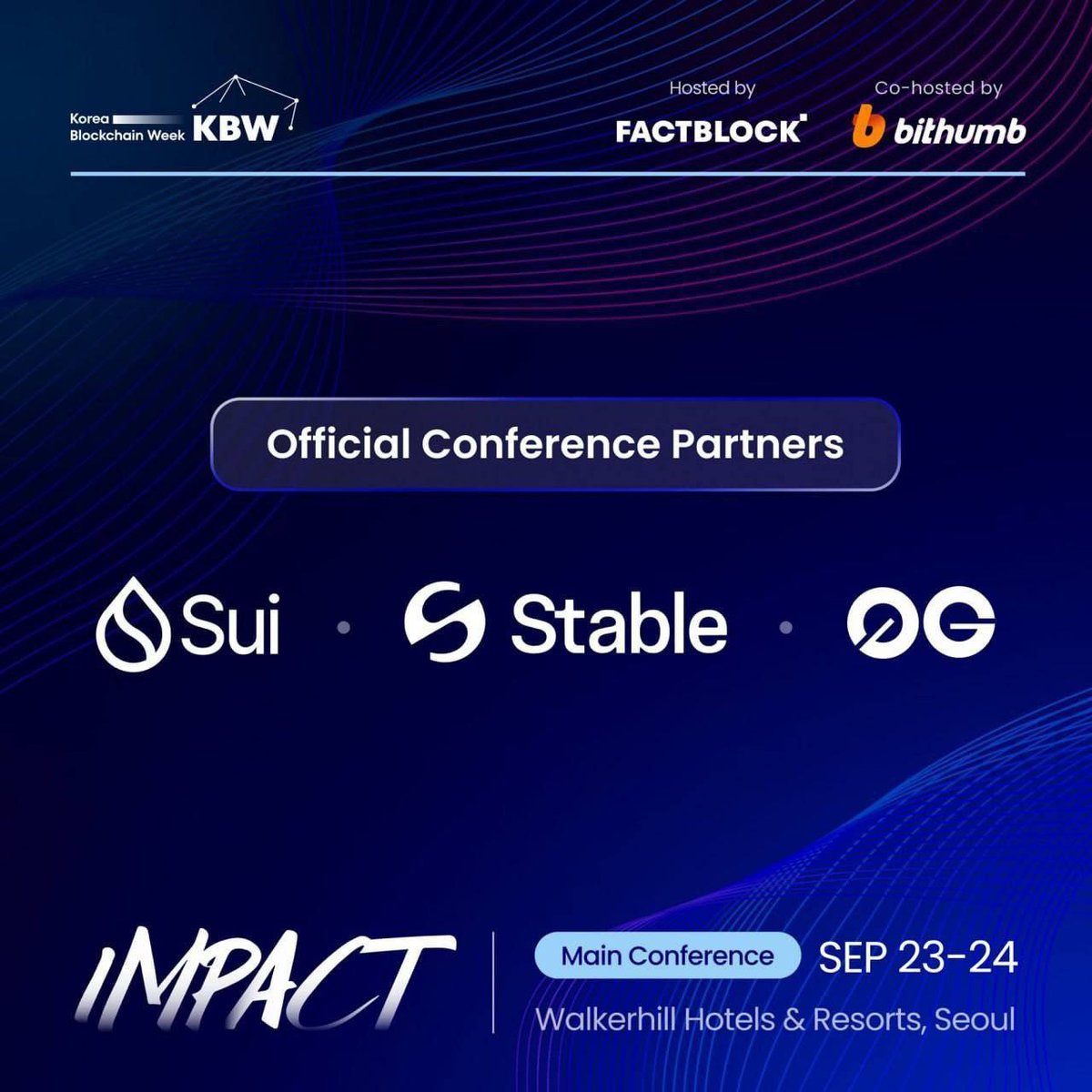 Korea Blockchain Week KBW

Hosted by
FACTBLOCK

Co-hosted by
bithumb

Official Conference Partners

Sui · Stable · 0G

IMPACT

Main Conference SEP 23-24

Walkerhill Hotels & Resorts, Seoul